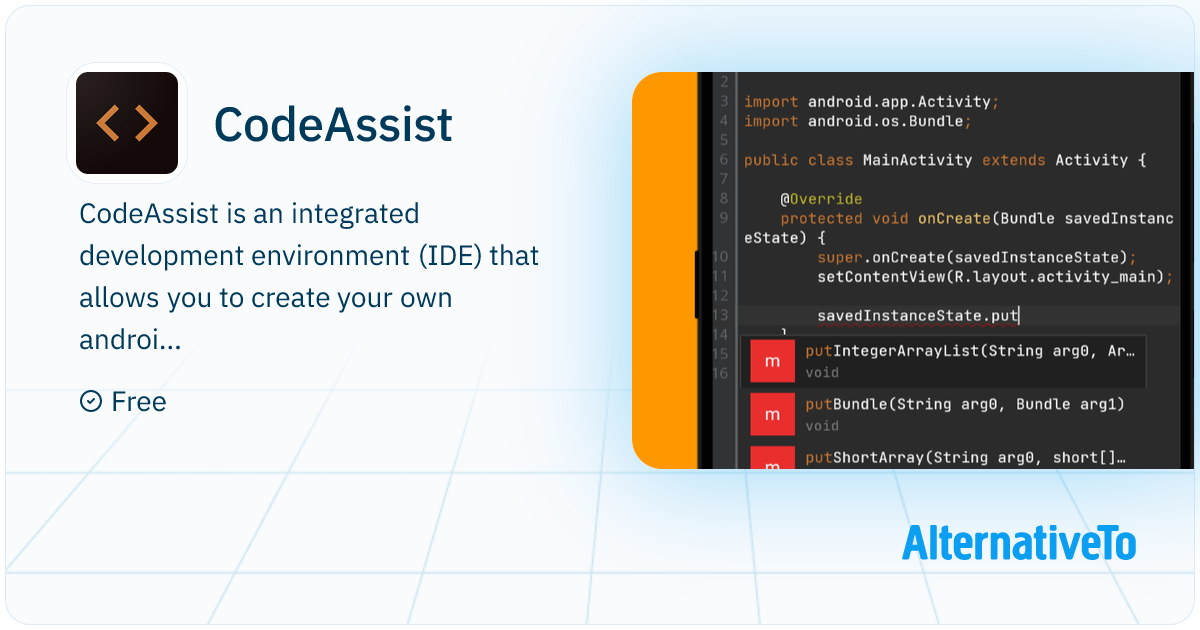 CodeAssist

CodeAssist is an integrated development environment (IDE) that allows you to create your own androi...

Free

2
3 import android.app.Activity;
4 import android.os.Bundle;
5
6 public class MainActivity extends Activity {
7
8 @Override
9 protected void onCreate(Bundle savedInstanceState) {
10 super.onCreate(savedInstanceState);
11 setContentView(R.layout.activity_main);
12
13 savedInstanceState.put
14 }
15
16

m putIntegerArrayList(String arg0, Ar…
void
m putBundle(String arg0, Bundle arg1)
void
m putShortArray(String arg0, short[]…

AlternativeTo